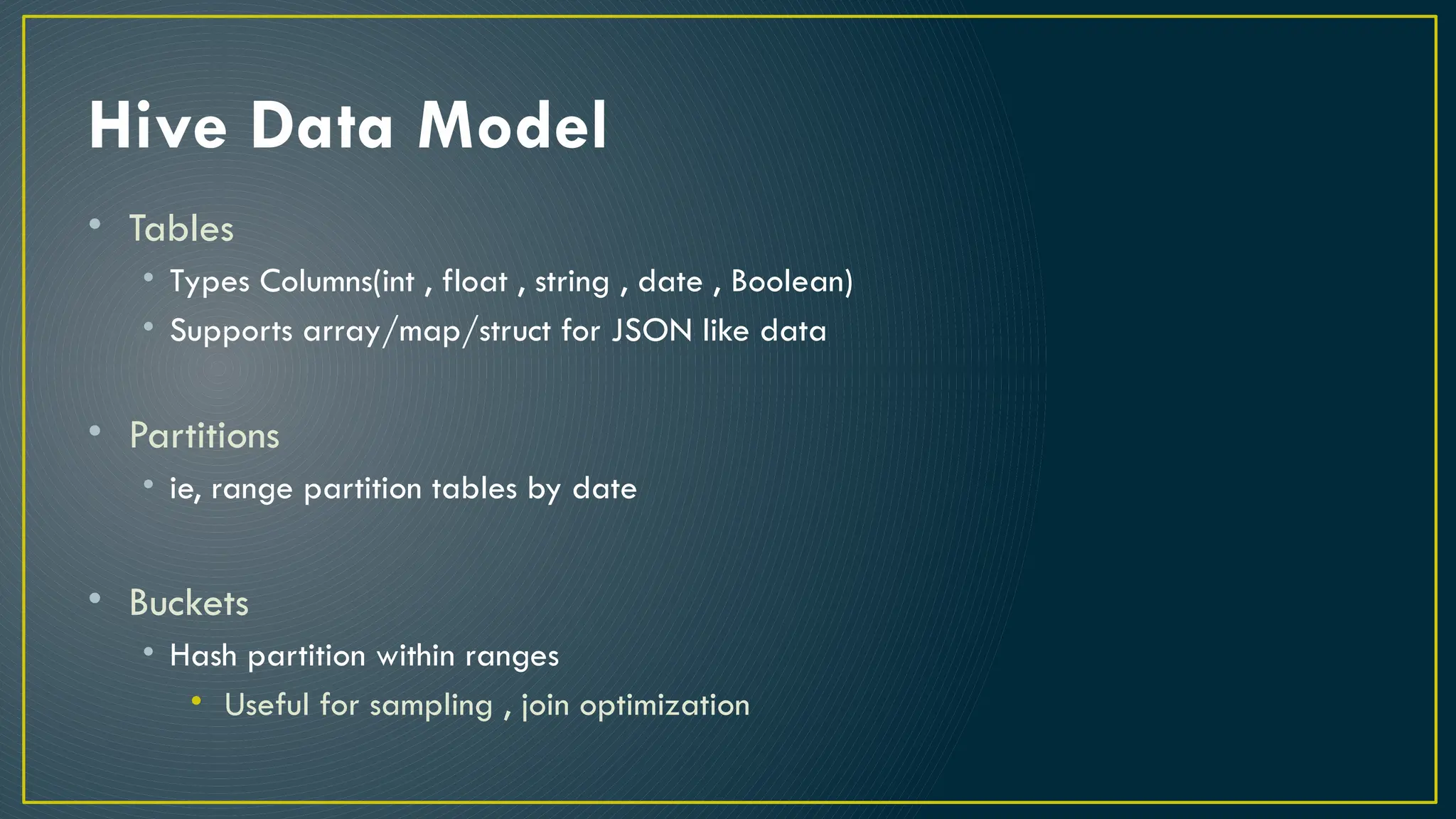 Hive Data Model

• Tables
  • Types Columns(int , float , string , date , Boolean)
  • Supports array/map/struct for JSON like data

• Partitions
  • ie, range partition tables by date

• Buckets
  • Hash partition within ranges
    • Useful for sampling , join optimization